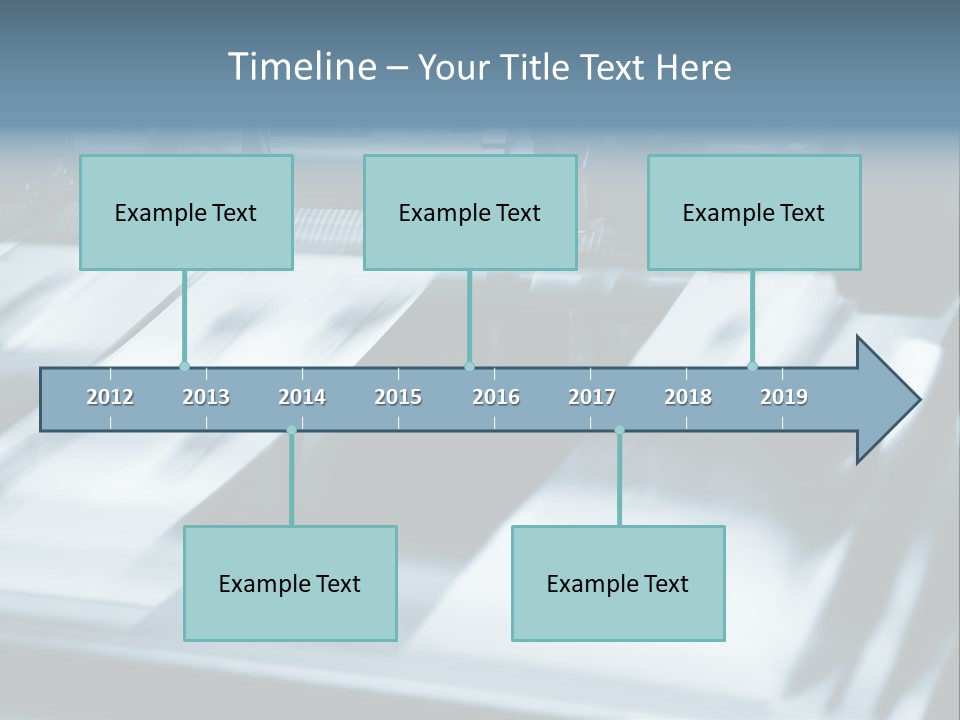 Timeline – Your Title Text Here

Example Text

Example Text

Example Text

2012 2013 2014 2015 2016 2017 2018 2019

Example Text

Example Text